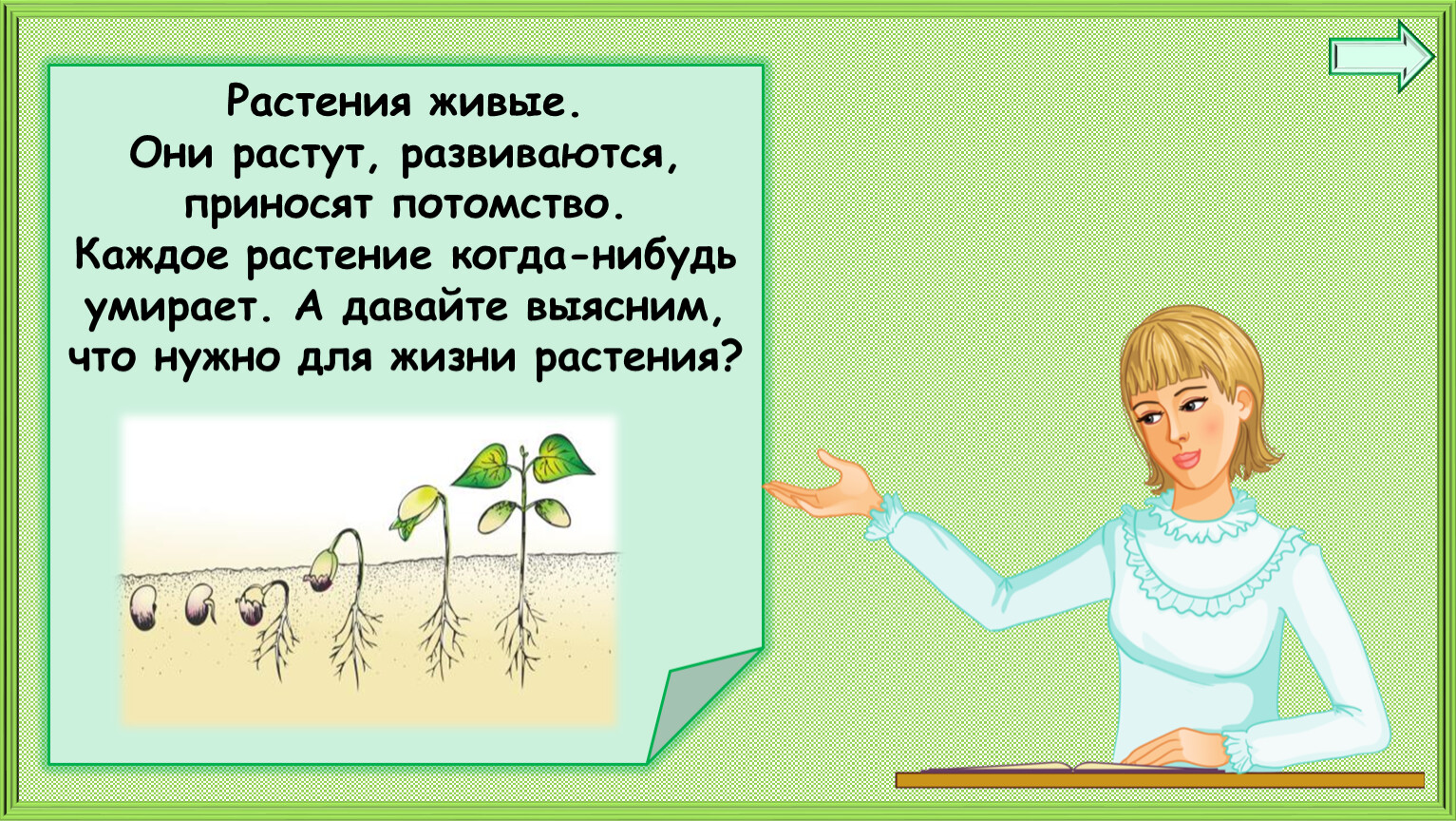 Растения живые.
Они растут, развиваются, приносят потомство.
Каждое растение когда-нибудь умирает. А давайте выясним, что нужно для жизни растения?